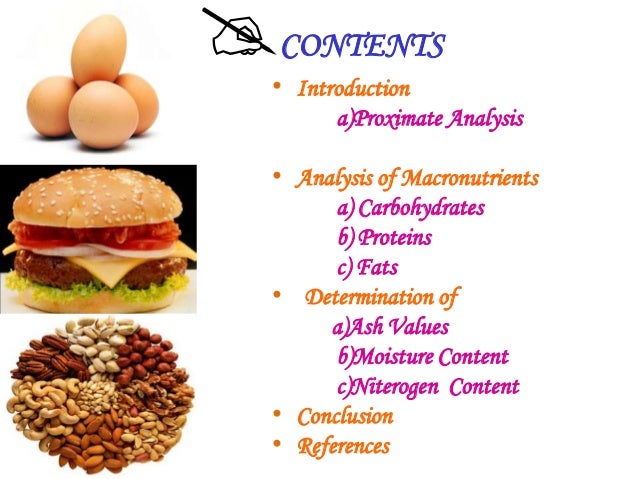 CONTENTS

• Introduction
a)Proximate Analysis

• Analysis of Macronutrients
a) Carbohydrates
b) Proteins
c) Fats
• Determination of
a)Ash Values
b)Moisture Content
c)Niterogen Content
• Conclusion
• References